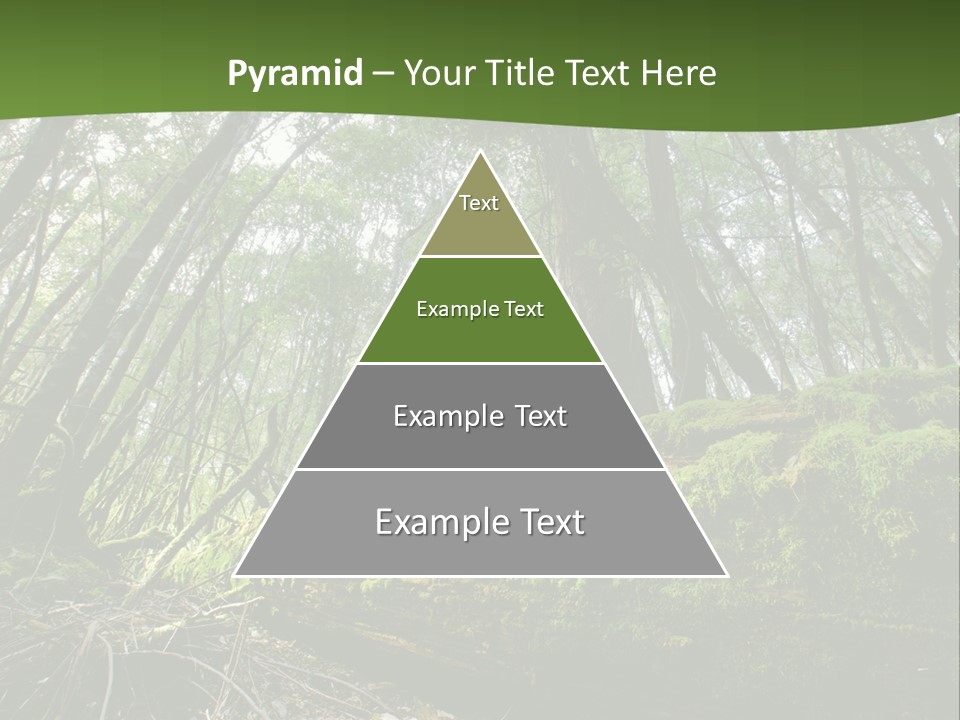 Pyramid – Your Title Text Here

Text

Example Text

Example Text

Example Text